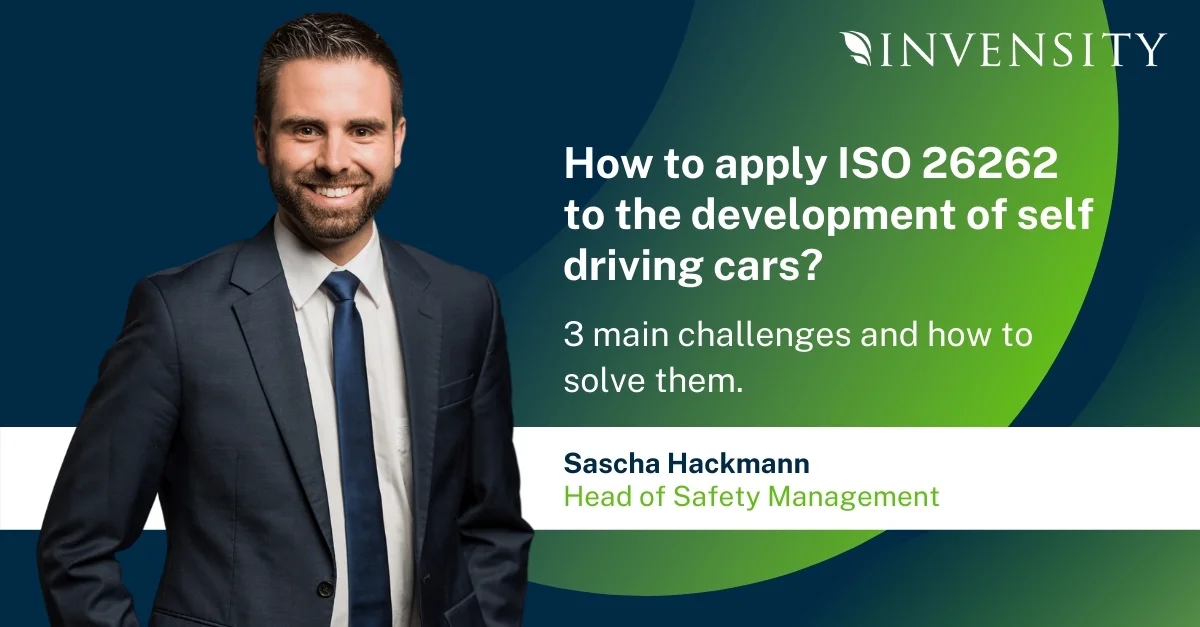 INVENSITY

How to apply ISO 26262 to the development of self driving cars?

3 main challenges and how to solve them.

Sascha Hackmann
Head of Safety Management